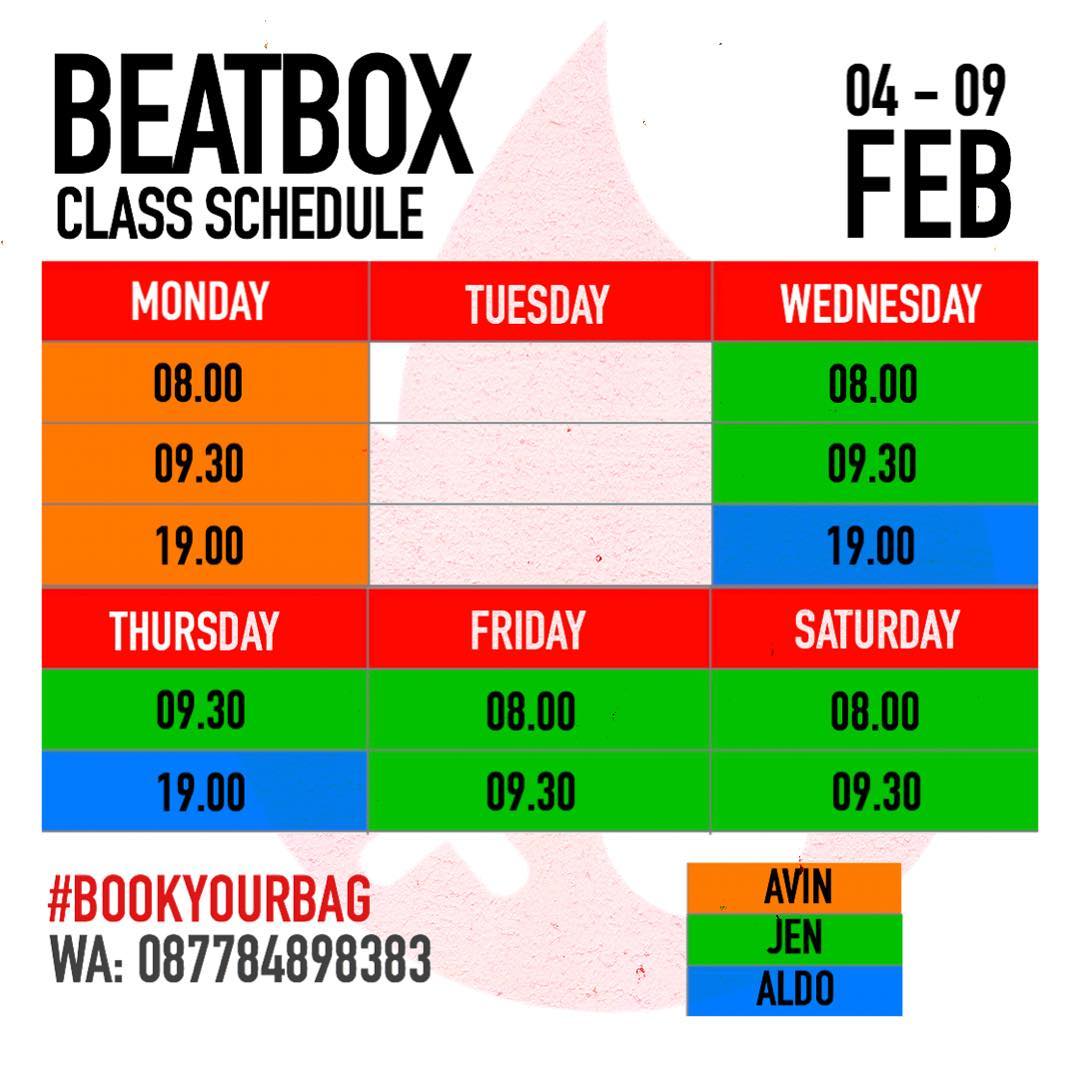 BEATBOX
CLASS SCHEDULE

04 – 09
FEB

| MONDAY | TUESDAY | WEDNESDAY |
|---|---|---|
| 08.00 | | 08.00 |
| 09.30 | | 09.30 |
| 19.00 | | 19.00 |

| THURSDAY | FRIDAY | SATURDAY |
|---|---|---|
| 09.30 | 08.00 | 08.00 |
| 19.00 | 09.30 | 09.30 |

#BOOKYOURBAG
WA: 087784898383

AVIN
JEN
ALDO